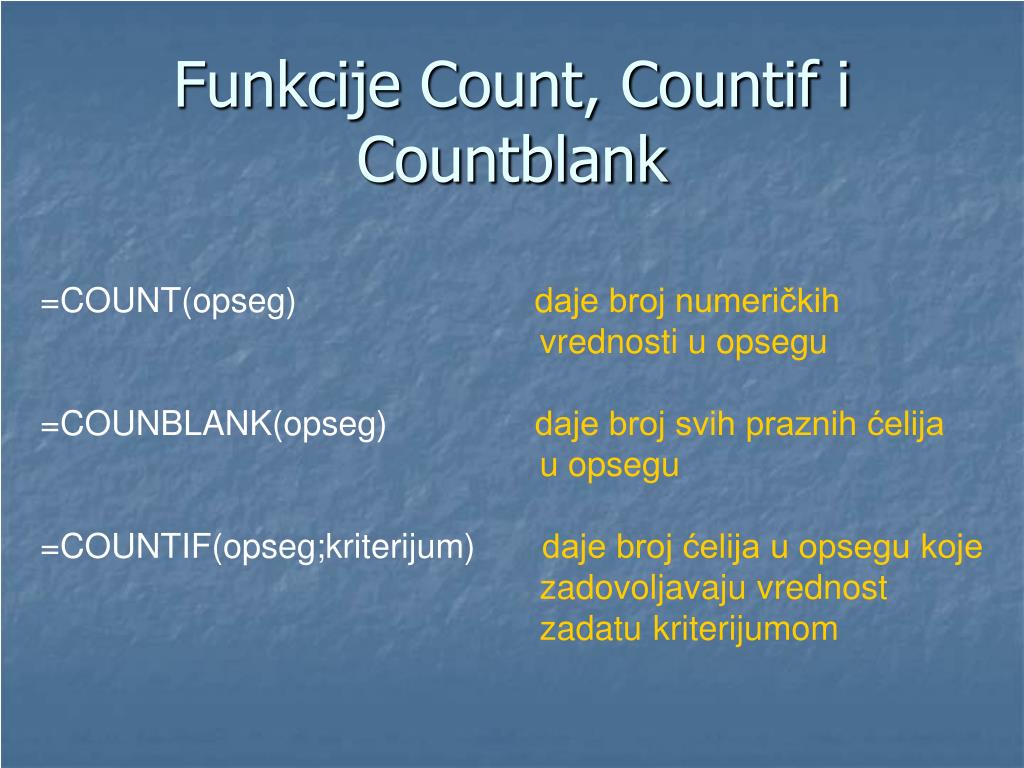 Funkcije Count, Countif i Countblank

=COUNT(opseg) daje broj numeričkih vrednosti u opsegu

=COUNBLANK(opseg) daje broj svih praznih ćelija u opsegu

=COUNTIF(opseg;kriterijum) daje broj ćelija u opsegu koje zadovoljavaju vrednost zadatu kriterijumom